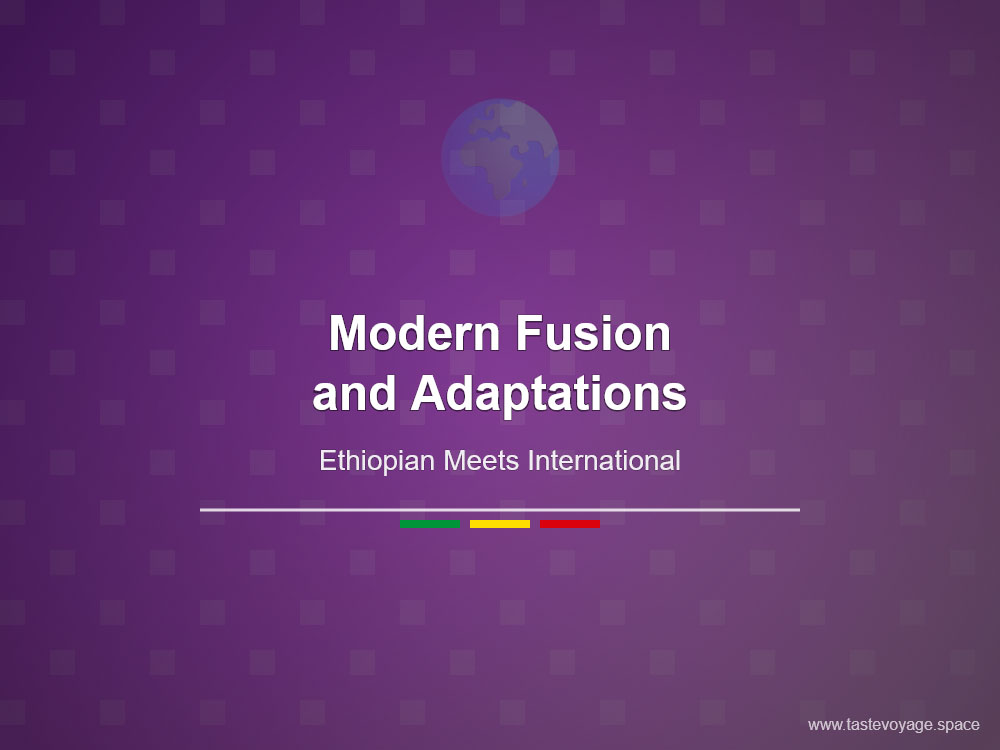 Modern Fusion and Adaptations

Ethiopian Meets International

www.tastevoyage.space